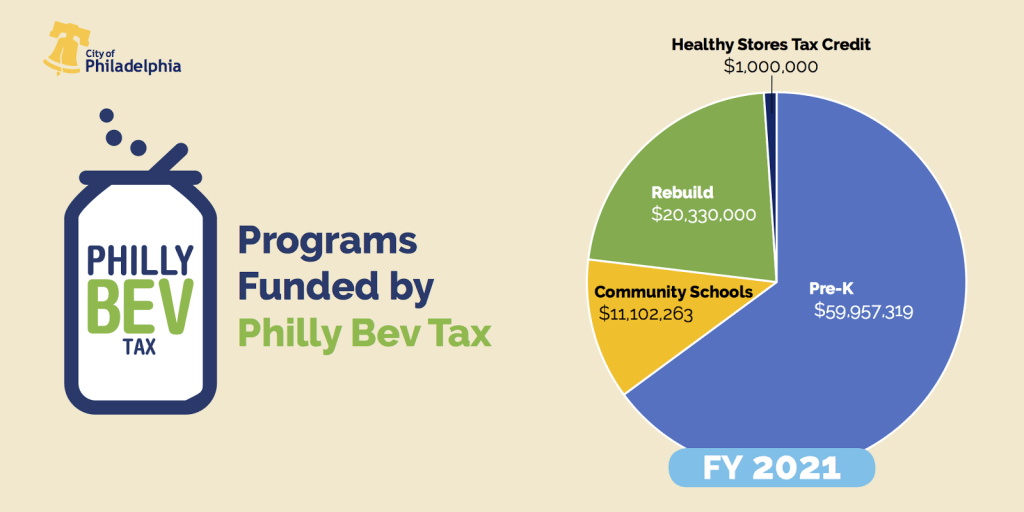 City of Philadelphia

PHILLY BEV TAX

Programs Funded by Philly Bev Tax

Healthy Stores Tax Credit
$1,000,000

Rebuild
$20,330,000

Community Schools
$11,102,263

Pre-K
$59,957,319

FY 2021